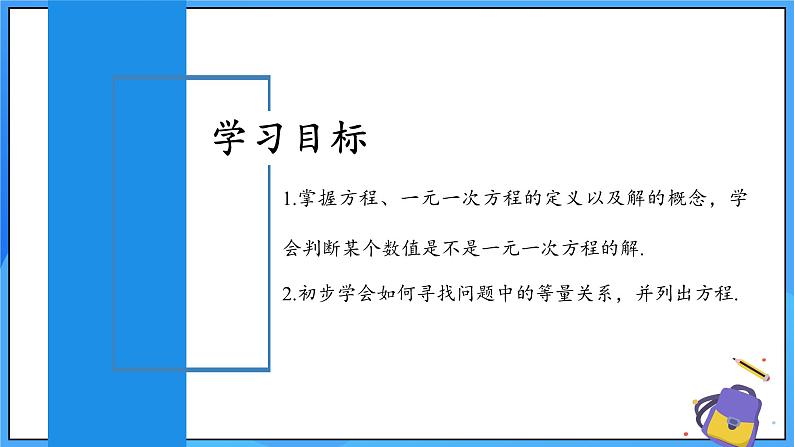 学习目标

1.掌握方程、一元一次方程的定义以及解的概念，学会判断某个数值是不是一元一次方程的解.

2.初步学会如何寻找问题中的等量关系，并列出方程.